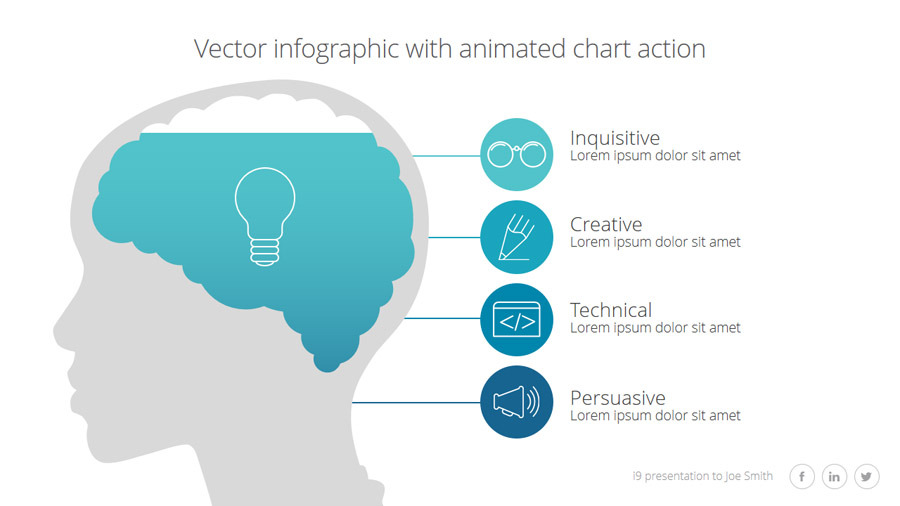 Vector infographic with animated chart action

Inquisitive
Lorem ipsum dolor sit amet

Creative
Lorem ipsum dolor sit amet

</>

Technical
Lorem ipsum dolor sit amet

Persuasive
Lorem ipsum dolor sit amet

i9 presentation to Joe Smith

f in